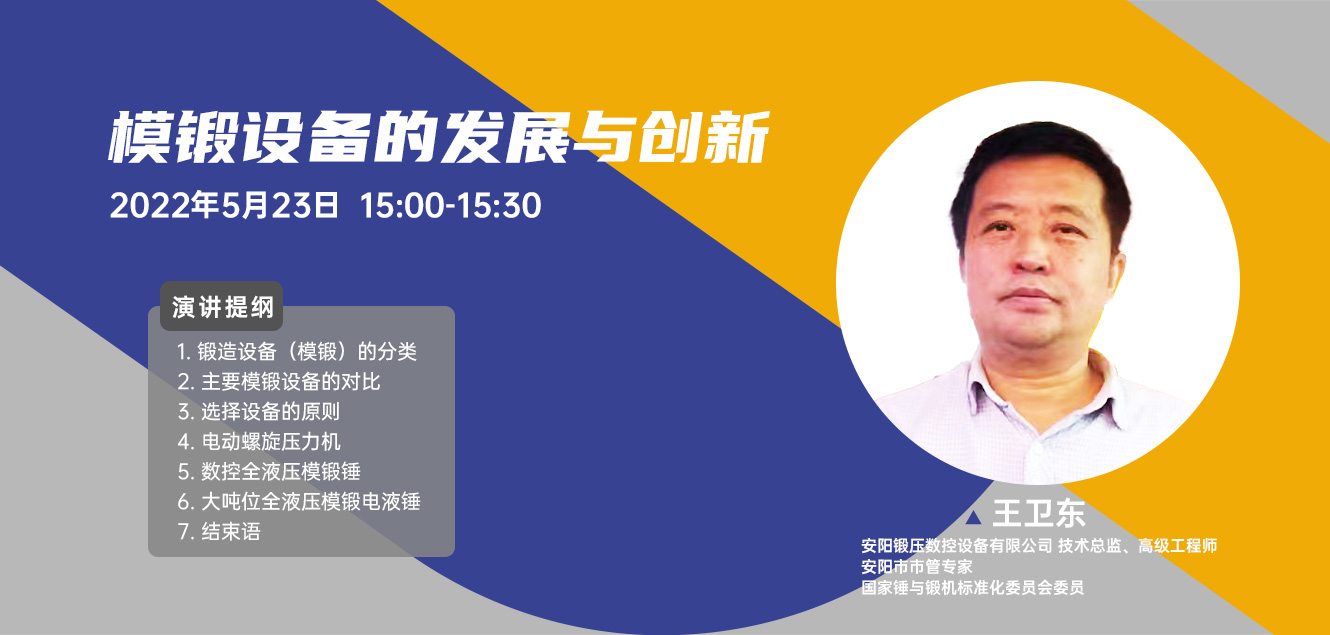 模锻设备的发展与创新

2022年5月23日 15:00-15:30

演讲提纲

1. 锻造设备（模锻）的分类
2. 主要模锻设备的对比
3. 选择设备的原则
4. 电动螺旋压力机
5. 数控全液压模锻锤
6. 大吨位全液压模锻电液锤
7. 结束语

▲ 王卫东

安阳锻压数控设备有限公司 技术总监、高级工程师
安阳市市管专家
国家锤与锻机标准化委员会委员